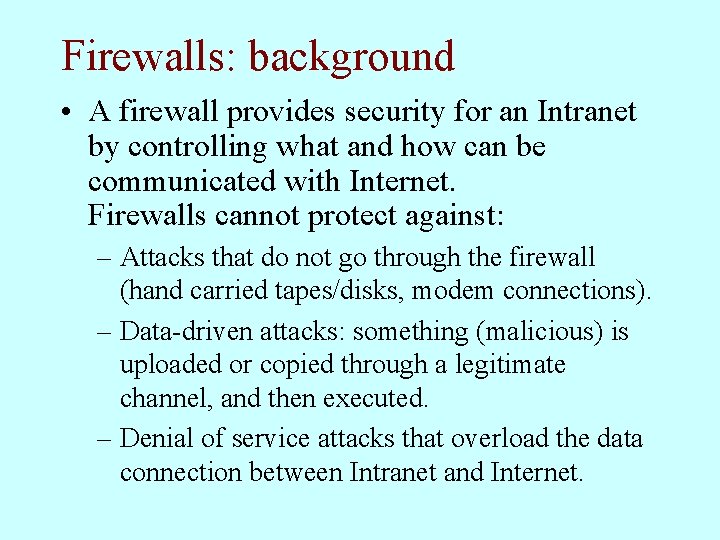 Firewalls: background

• A firewall provides security for an Intranet by controlling what and how can be communicated with Internet.
Firewalls cannot protect against:

– Attacks that do not go through the firewall (hand carried tapes/disks, modem connections).

– Data-driven attacks: something (malicious) is uploaded or copied through a legitimate channel, and then executed.

– Denial of service attacks that overload the data connection between Intranet and Internet.